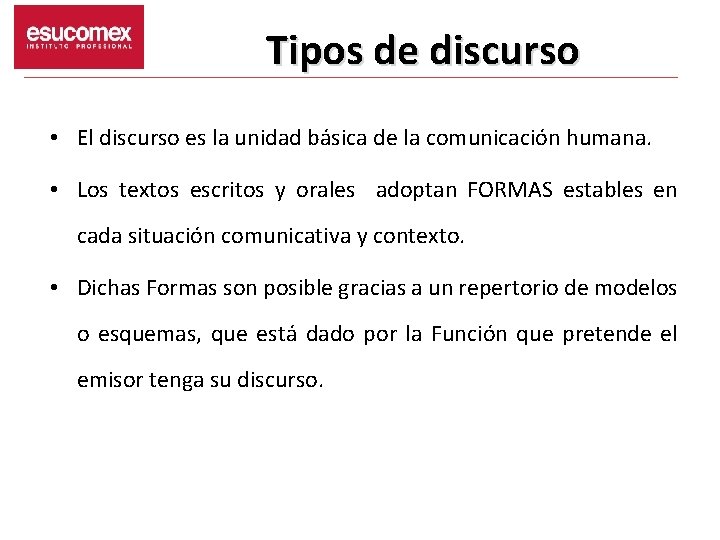 esucomex
INSTITUTO PROFESIONAL

Tipos de discurso

• El discurso es la unidad básica de la comunicación humana.

• Los textos escritos y orales adoptan FORMAS estables en cada situación comunicativa y contexto.

• Dichas Formas son posible gracias a un repertorio de modelos o esquemas, que está dado por la Función que pretende el emisor tenga su discurso.